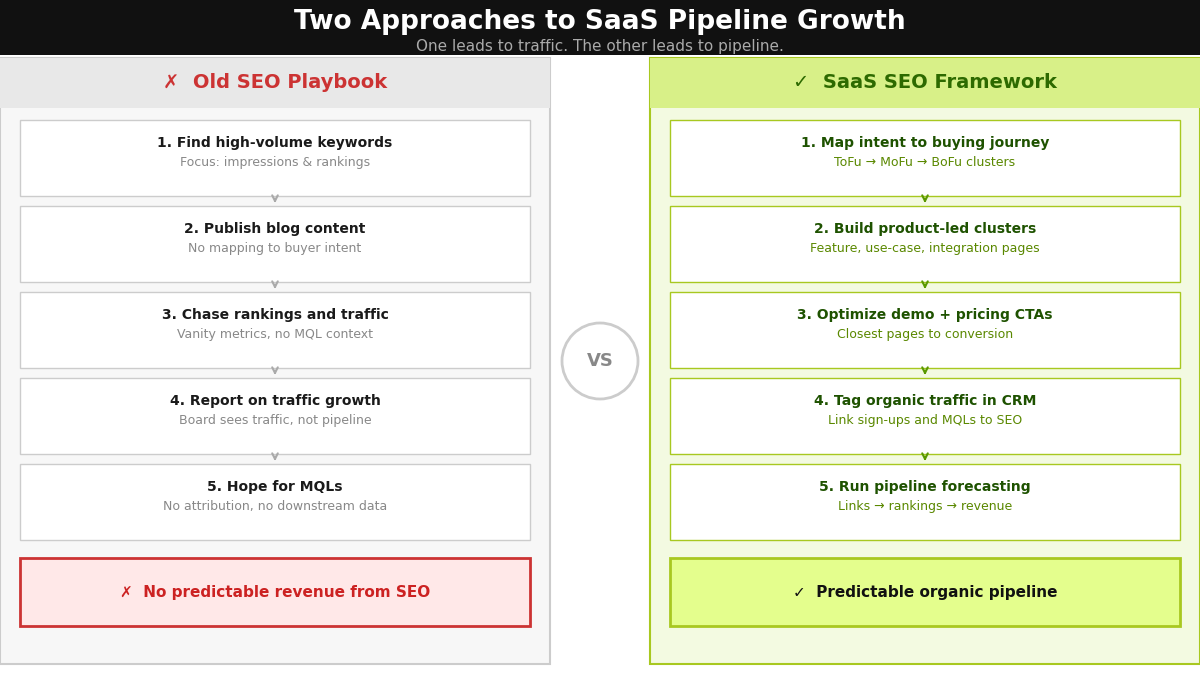 Two Approaches to SaaS Pipeline Growth
One leads to traffic. The other leads to pipeline.

✗ Old SEO Playbook

1. Find high-volume keywords
Focus: impressions & rankings

2. Publish blog content
No mapping to buyer intent

3. Chase rankings and traffic
Vanity metrics, no MQL context

4. Report on traffic growth
Board sees traffic, not pipeline

5. Hope for MQLs
No attribution, no downstream data

✗ No predictable revenue from SEO

VS

✓ SaaS SEO Framework

1. Map intent to buying journey
ToFu → MoFu → BoFu clusters

2. Build product-led clusters
Feature, use-case, integration pages

3. Optimize demo + pricing CTAs
Closest pages to conversion

4. Tag organic traffic in CRM
Link sign-ups and MQLs to SEO

5. Run pipeline forecasting
Links → rankings → revenue

✓ Predictable organic pipeline